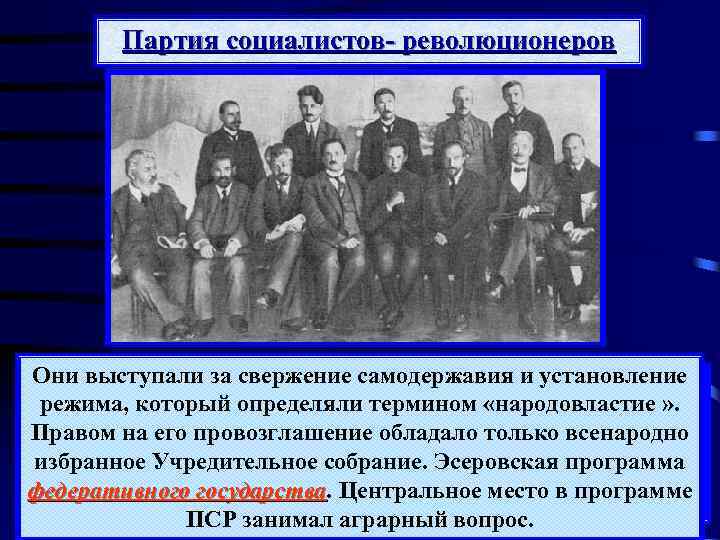 Партия социалистов- революционеров

Они выступали за свержение самодержавия и установление режима, который определяли термином «народовластие ». Правом на его провозглашение обладало только всенародно избранное Учредительное собрание. Эсеровская программа федеративного государства. Центральное место в программе ПСР занимал аграрный вопрос.